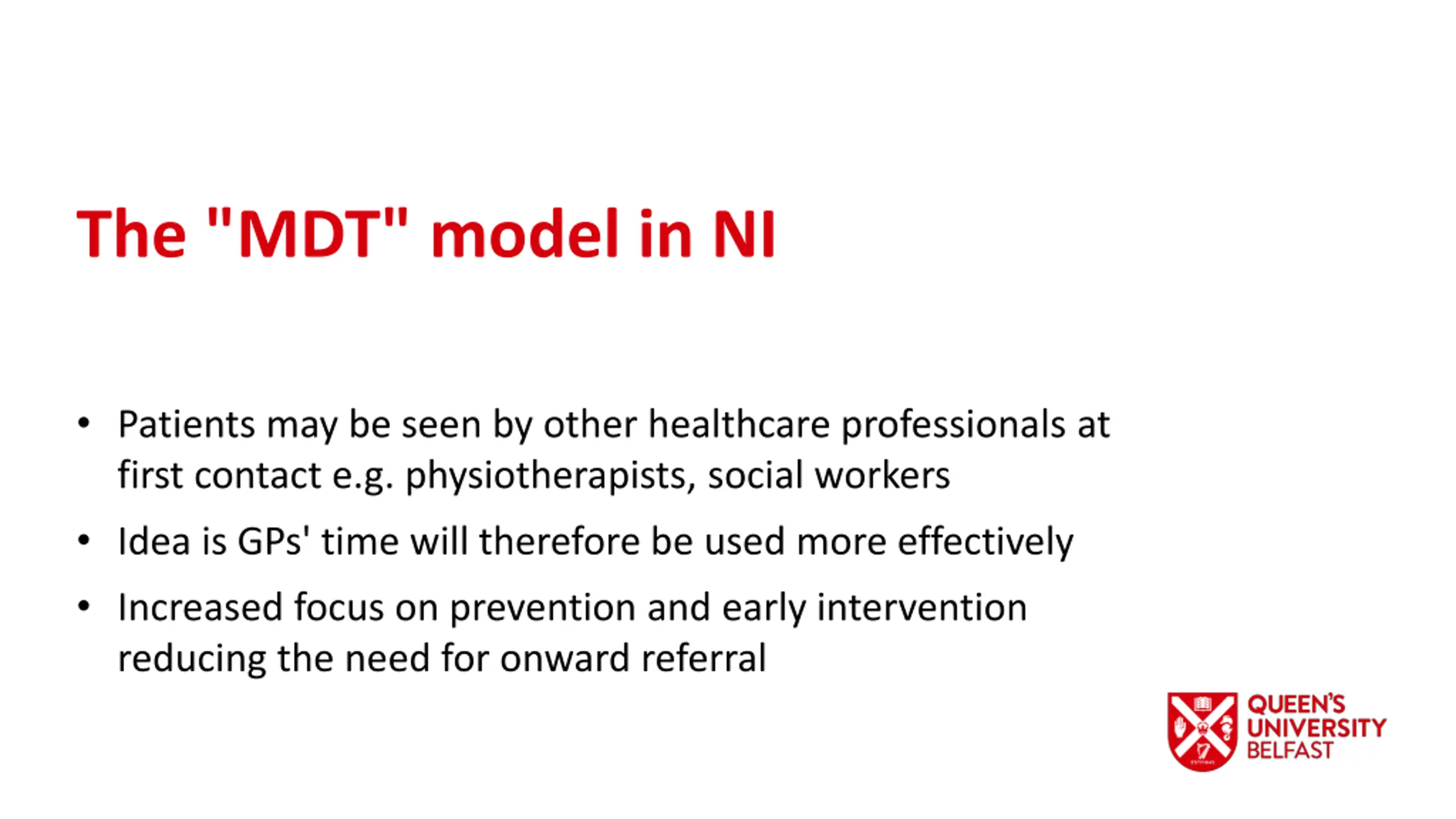 The "MDT" model in NI

• Patients may be seen by other healthcare professionals at first contact e.g. physiotherapists, social workers

• Idea is GPs' time will therefore be used more effectively

• Increased focus on prevention and early intervention reducing the need for onward referral

QUEEN'S UNIVERSITY BELFAST